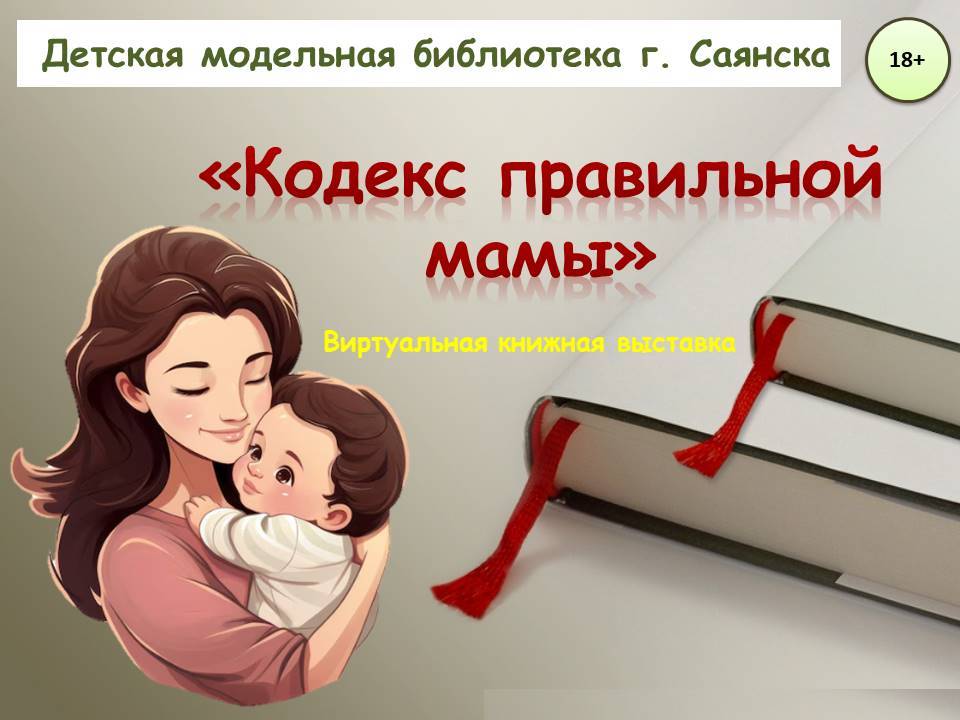 Детская модельная библиотека г. Саянска

18+

«Кодекс правильной мамы»

Виртуальная книжная выставка